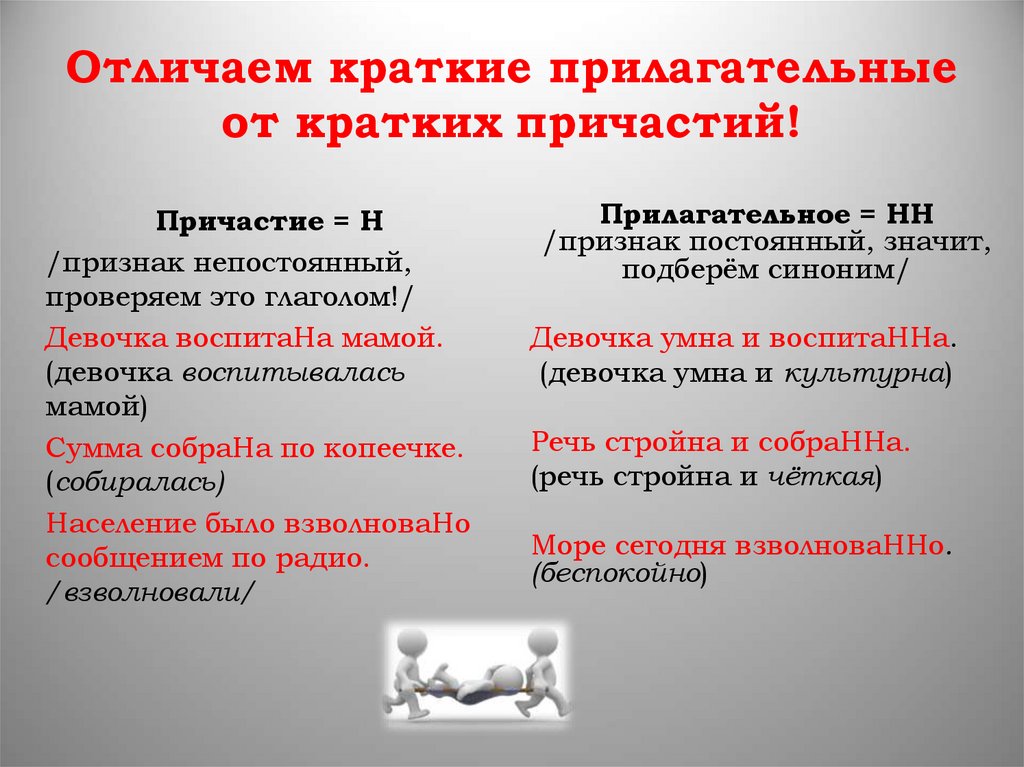 Отличаем краткие прилагательные от кратких причастий!

Причастие = Н
/признак непостоянный, проверяем это глаголом!/

Девочка воспитаНа мамой. (девочка воспитывалась мамой)

Сумма собраНа по копеечке. (собиралась)

Население было взволноваНо сообщением по радио. /взволновали/

Прилагательное = НН
/признак постоянный, значит, подберём синоним/

Девочка умна и воспитаННа. (девочка умна и культурна)

Речь стройна и собраННа. (речь стройна и чёткая)

Море сегодня взволноваННо. (беспокойно)